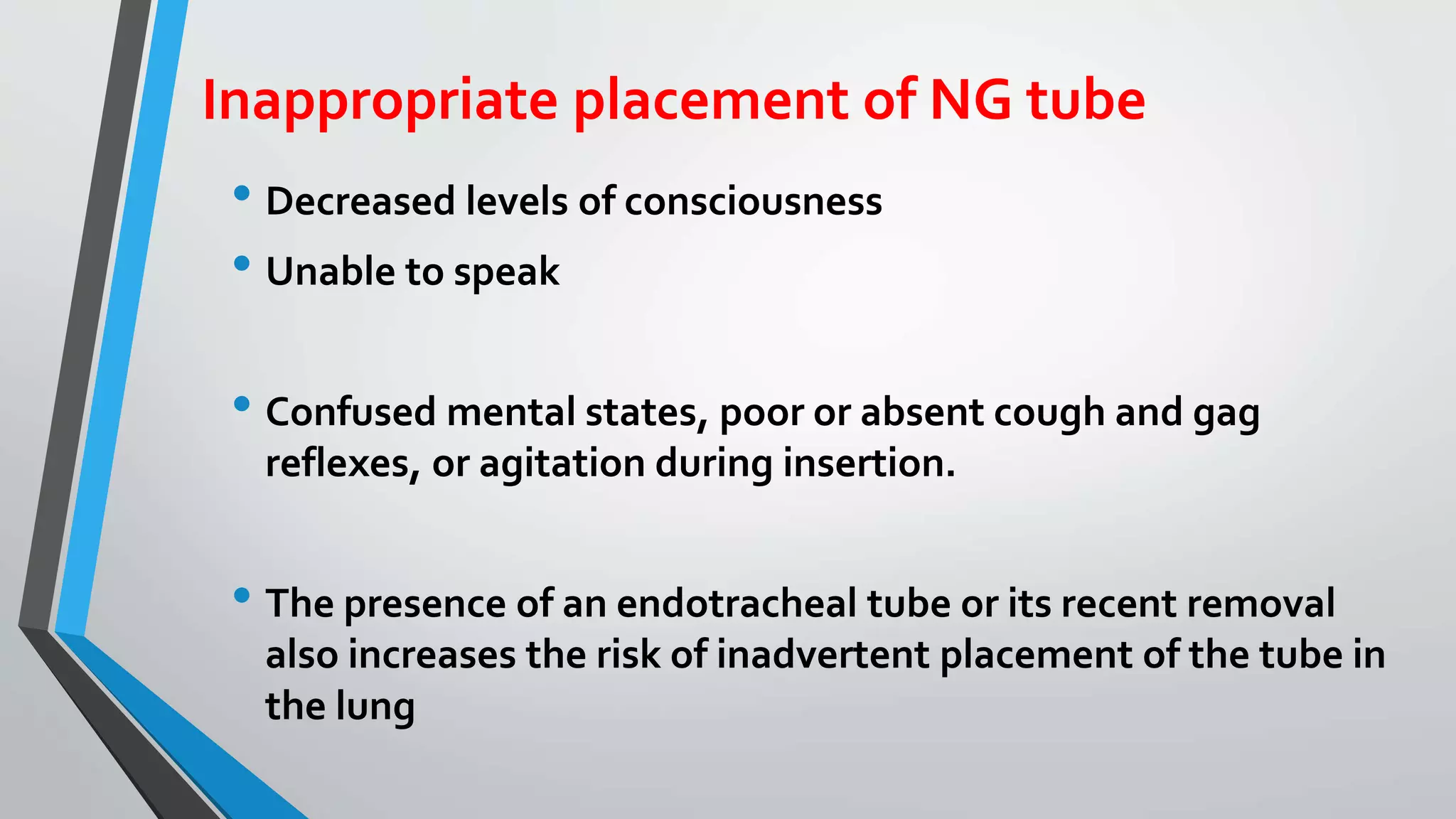 Inappropriate placement of NG tube

• Decreased levels of consciousness
• Unable to speak

• Confused mental states, poor or absent cough and gag reflexes, or agitation during insertion.

• The presence of an endotracheal tube or its recent removal also increases the risk of inadvertent placement of the tube in the lung